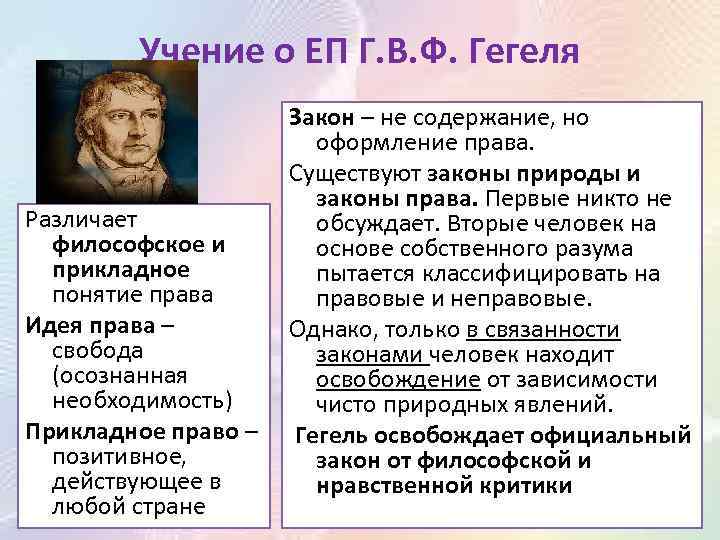 Учение о ЕП Г.В.Ф. Гегеля

Различает философское и прикладное понятие права

Идея права – свобода (осознанная необходимость)

Прикладное право – позитивное, действующее в любой стране

Закон – не содержание, но оформление права.

Существуют законы природы и законы права. Первые никто не обсуждает. Вторые человек на основе собственного разума пытается классифицировать на правовые и неправовые.

Однако, только в связанности законами человек находит освобождение от зависимости чисто природных явлений.

Гегель освобождает официальный закон от философской и нравственной критики